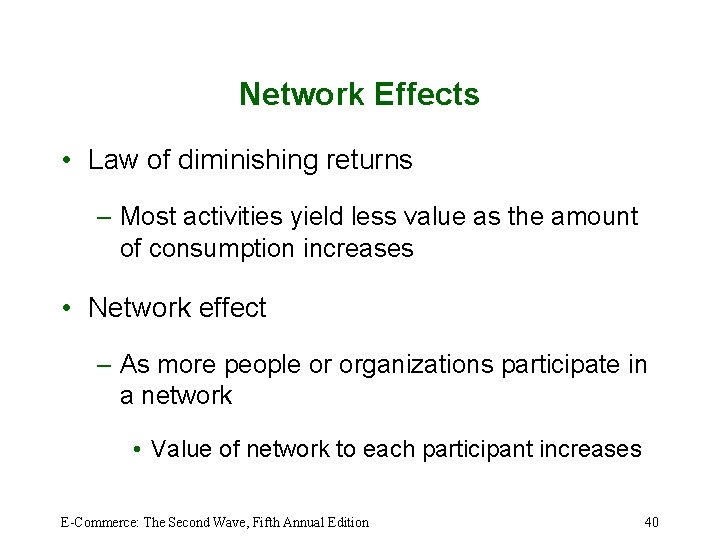 Network Effects

• Law of diminishing returns

– Most activities yield less value as the amount of consumption increases

• Network effect

– As more people or organizations participate in a network

• Value of network to each participant increases

E-Commerce: The Second Wave, Fifth Annual Edition

40